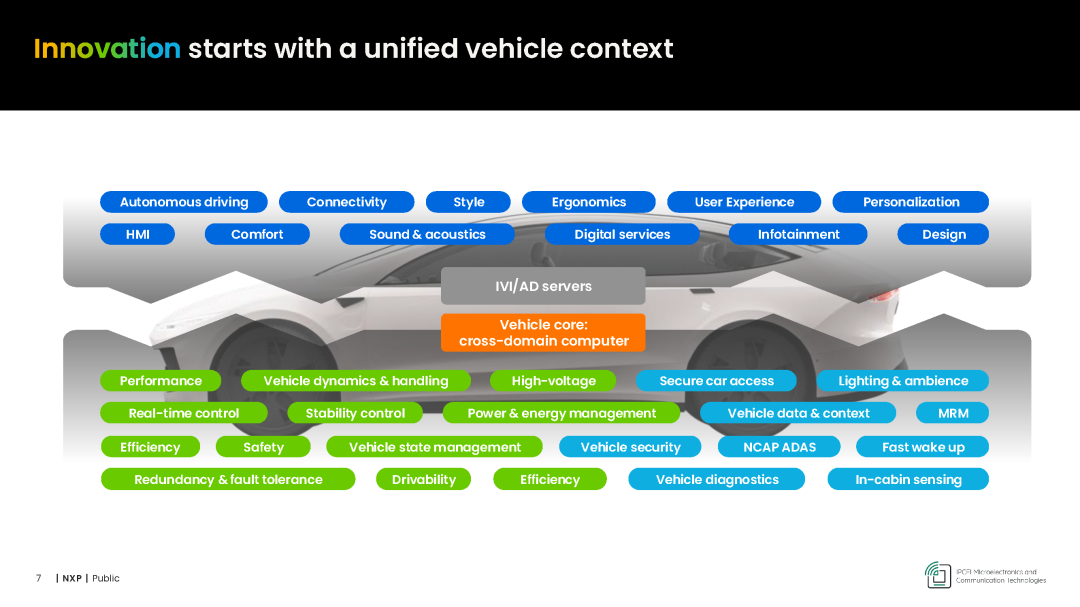 Innovation starts with a unified vehicle context

Autonomous driving
Connectivity
Style
Ergonomics
User Experience
Personalization
HMI
Comfort
Sound & acoustics
Digital services
Infotainment
Design

IVI/AD servers

Vehicle core: cross-domain computer

Performance
Vehicle dynamics & handling
High-voltage
Secure car access
Lighting & ambience
Real-time control
Stability control
Power & energy management
Vehicle data & context
MRM
Efficiency
Safety
Vehicle state management
Vehicle security
NCAP ADAS
Fast wake up
Redundancy & fault tolerance
Drivability
Efficiency
Vehicle diagnostics
In-cabin sensing

7 | NXP | Public

IPCEI Microelectronics and Communication Technologies